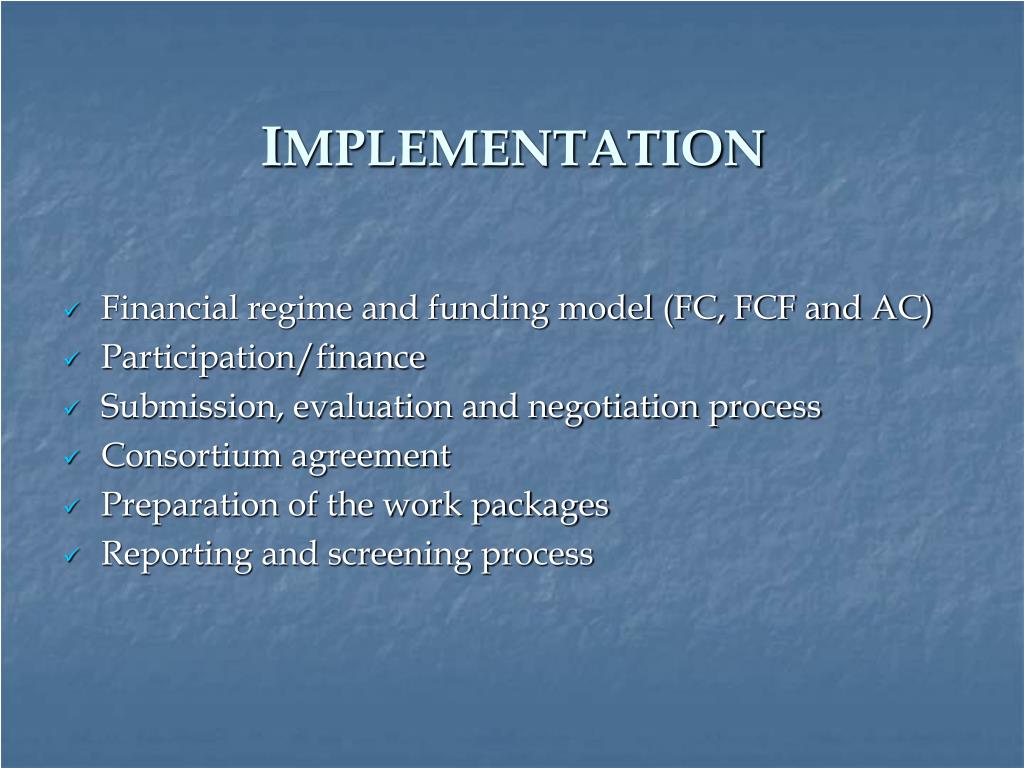 IMPLEMENTATION

✓ Financial regime and funding model (FC, FCF and AC)
✓ Participation/finance
✓ Submission, evaluation and negotiation process
✓ Consortium agreement
✓ Preparation of the work packages
✓ Reporting and screening process